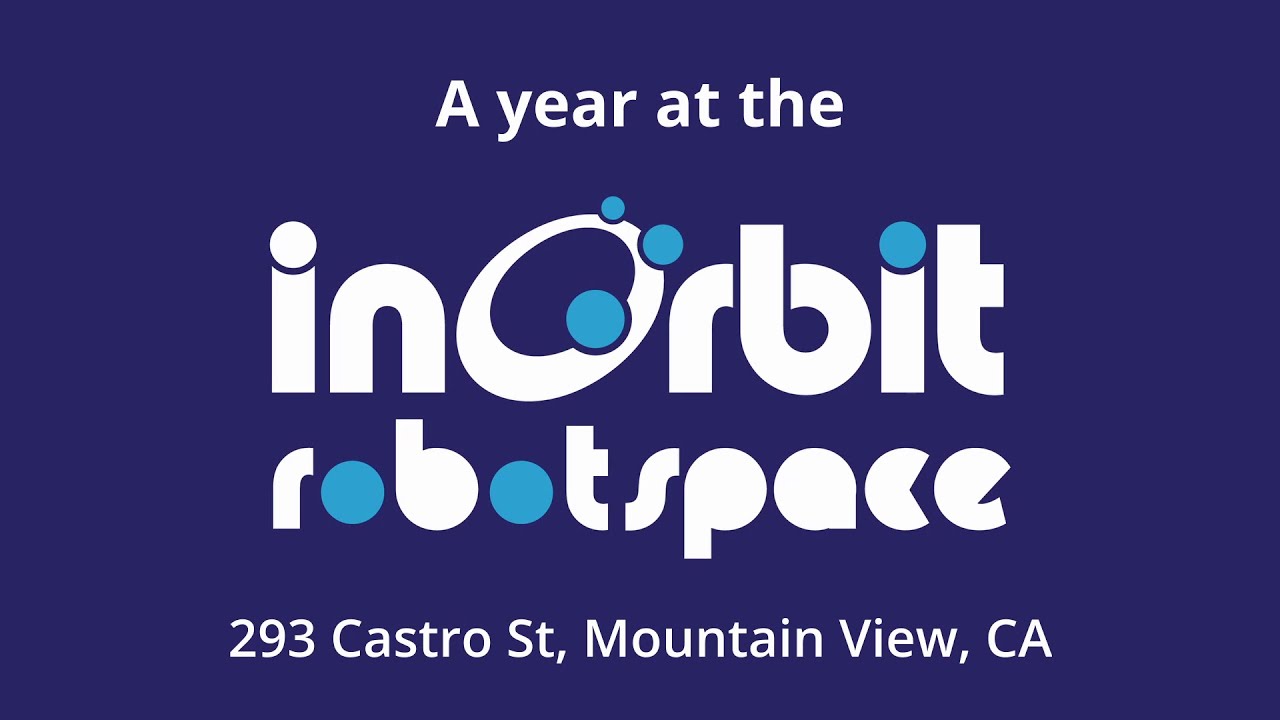 A year at the

inorbit

robotspace

293 Castro St, Mountain View, CA